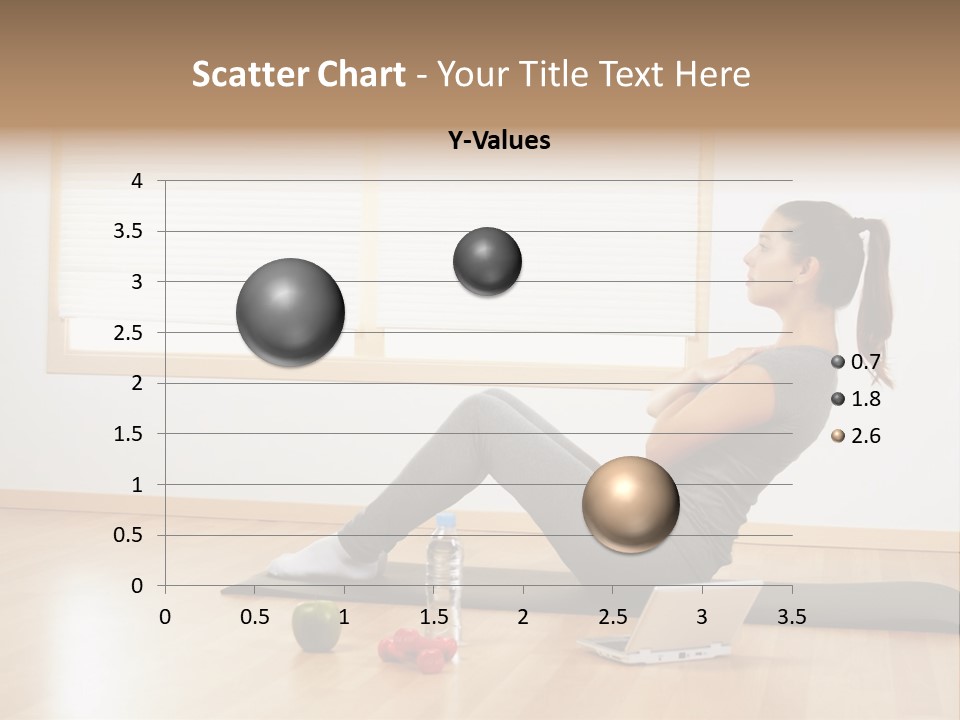 Scatter Chart - Your Title Text Here

Y-Values

4
3.5
3
2.5
2
1.5
1
0.5
0

0 0.5 1 1.5 2 2.5 3 3.5

0.7
1.8
2.6